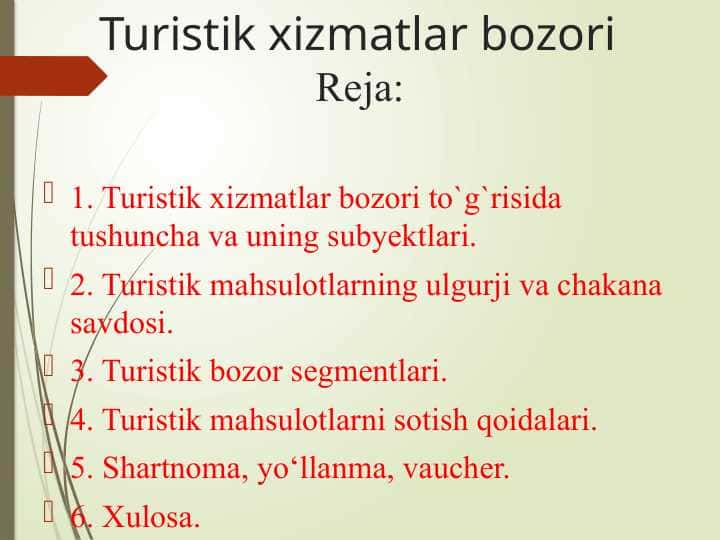 Turistik xizmatlar bozori
Reja:

1. Turistik xizmatlar bozori to`g`risida tushuncha va uning subyektlari.

2. Turistik mahsulotlarning ulgurji va chakana savdosi.

3. Turistik bozor segmentlari.

4. Turistik mahsulotlarni sotish qoidalari.

5. Shartnoma, yo‘llanma, vaucher.

6. Xulosa.